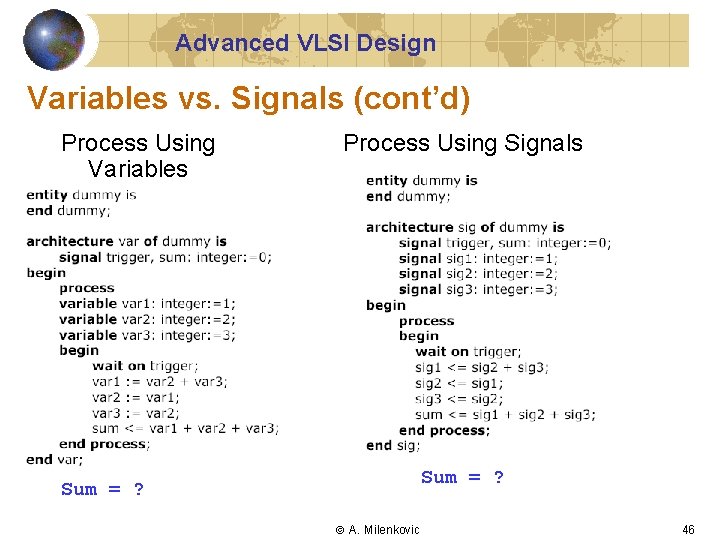 Advanced VLSI Design

Variables vs. Signals (cont'd)

Process Using Variables

entity dummy is
end dummy;

architecture var of dummy is
signal trigger, sum: integer:=0;
begin
process
variable var1: integer:=1;
variable var2: integer:=2;
variable var3: integer:=3;
begin
wait on trigger;
var1 := var2 + var3;
var2 := var1;
var3 := var2;
sum <= var1 + var2 + var3;
end process;
end var;

Sum = ?

Process Using Signals

entity dummy is
end dummy;

architecture sig of dummy is
signal trigger, sum: integer:=0;
signal sig1: integer:=1;
signal sig2: integer:=2;
signal sig3: integer:=3;
begin
process
begin
wait on trigger;
sig1 <= sig2 + sig3;
sig2 <= sig1;
sig3 <= sig2;
sum <= sig1 + sig2 + sig3;
end process;
end sig;

Sum = ?

© A. Milenkovic

46